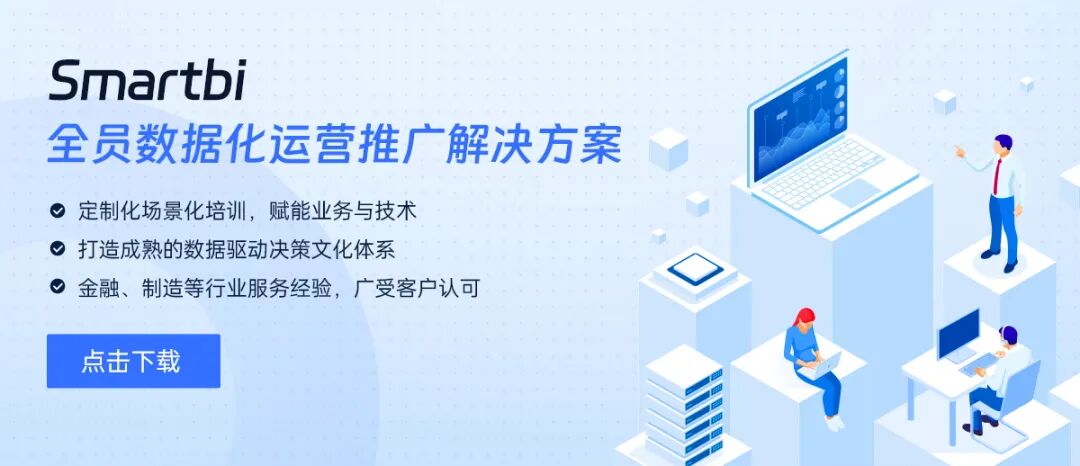 Smartbi
全员数据化运营推广解决方案

定制化场景化培训，赋能业务与技术
打造成熟的数据驱动决策文化体系
金融、制造等行业服务经验，广受客户认可

点击下载